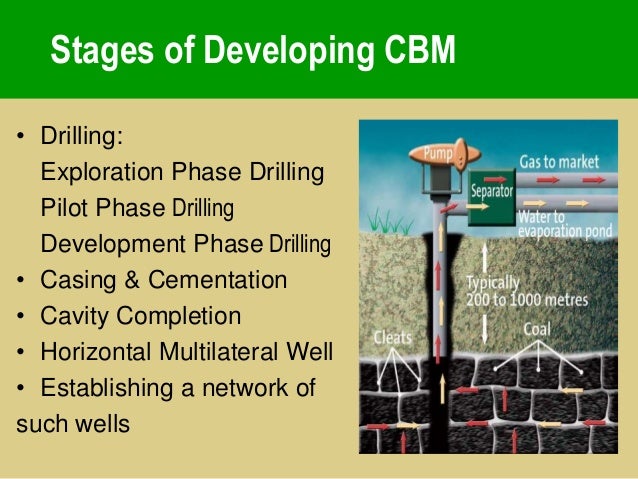 Stages of Developing CBM

• Drilling:
Exploration Phase Drilling
Pilot Phase Drilling
Development Phase Drilling
• Casing & Cementation
• Cavity Completion
• Horizontal Multilateral Well
• Establishing a network of such wells

Pump
Separator
Gas to market
Water to evaporation pond
Typically 200 to 1000 metres
Cleats
Coal